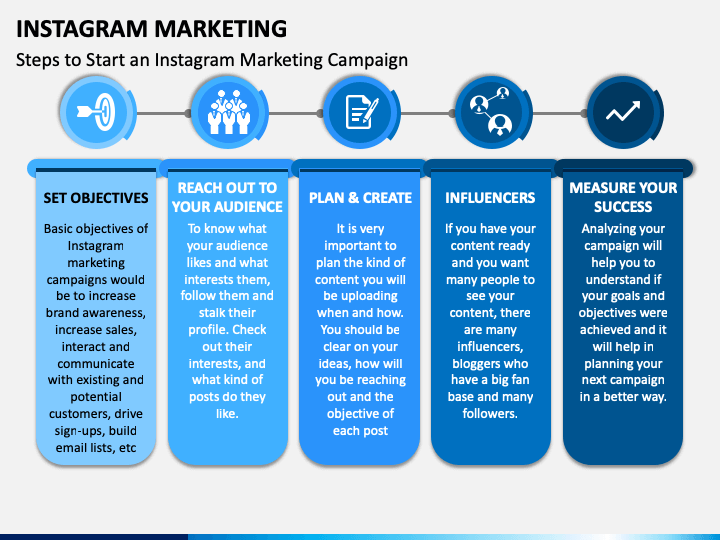 INSTAGRAM MARKETING

Steps to Start an Instagram Marketing Campaign

SET OBJECTIVES

Basic objectives of Instagram marketing campaigns would be to increase brand awareness, increase sales, interact and communicate with existing and potential customers, drive sign-ups, build email lists, etc

REACH OUT TO YOUR AUDIENCE

To know what your audience likes and what interests them, follow them and stalk their profile. Check out their interests, and what kind of posts do they like.

PLAN & CREATE

It is very important to plan the kind of content you will be uploading when and how. You should be clear on your ideas, how will you be reaching out and the objective of each post

INFLUENCERS

If you have your content ready and you want many people to see your content, there are many influencers, bloggers who have a big fan base and many followers.

MEASURE YOUR SUCCESS

Analyzing your campaign will help you to understand if your goals and objectives were achieved and it will help in planning your next campaign in a better way.